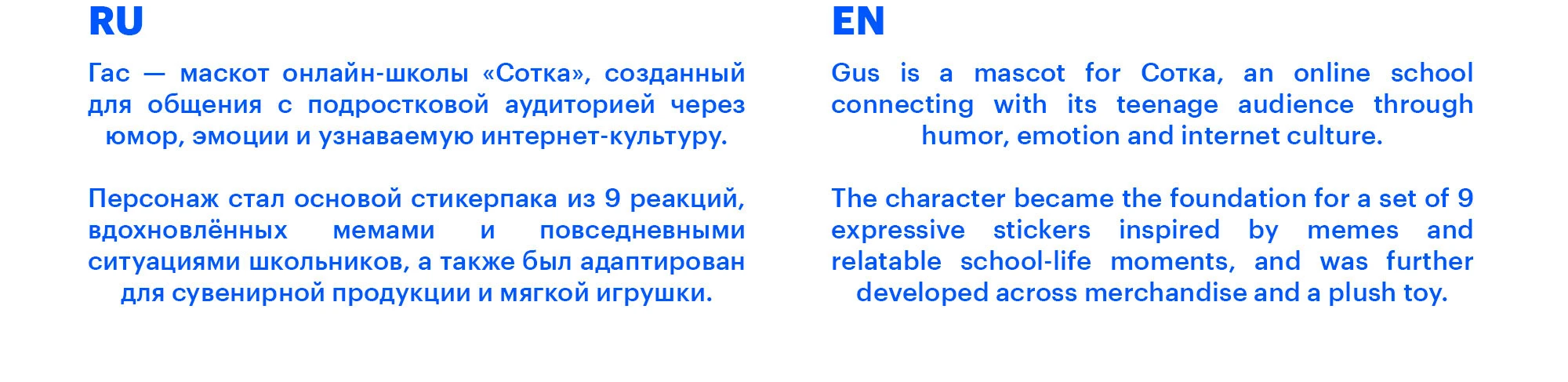 RU

Гас — маскот онлайн-школы «Сотка», созданный для общения с подростковой аудиторией через юмор, эмоции и узнаваемую интернет-культуру.

Персонаж стал основой стикерпака из 9 реакций, вдохновлённых мемами и повседневными ситуациями школьников, а также был адаптирован для сувенирной продукции и мягкой игрушки.

EN

Gus is a mascot for Сотка, an online school connecting with its teenage audience through humor, emotion and internet culture.

The character became the foundation for a set of 9 expressive stickers inspired by memes and relatable school-life moments, and was further developed across merchandise and a plush toy.